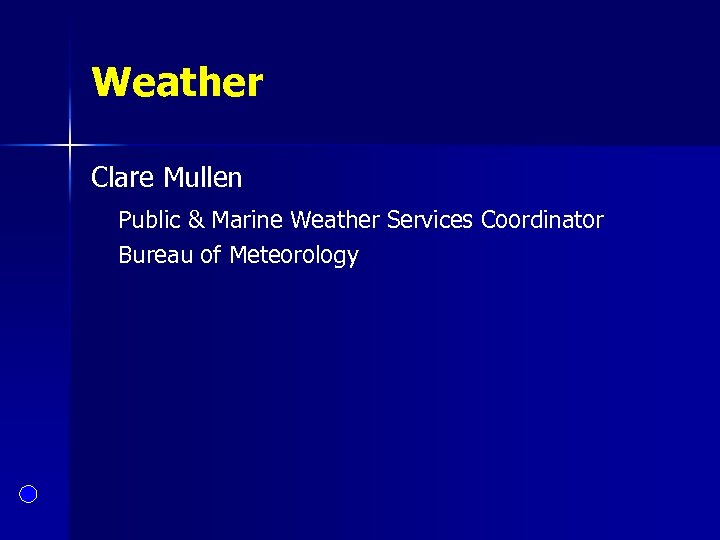 Weather

Clare Mullen

Public & Marine Weather Services Coordinator

Bureau of Meteorology